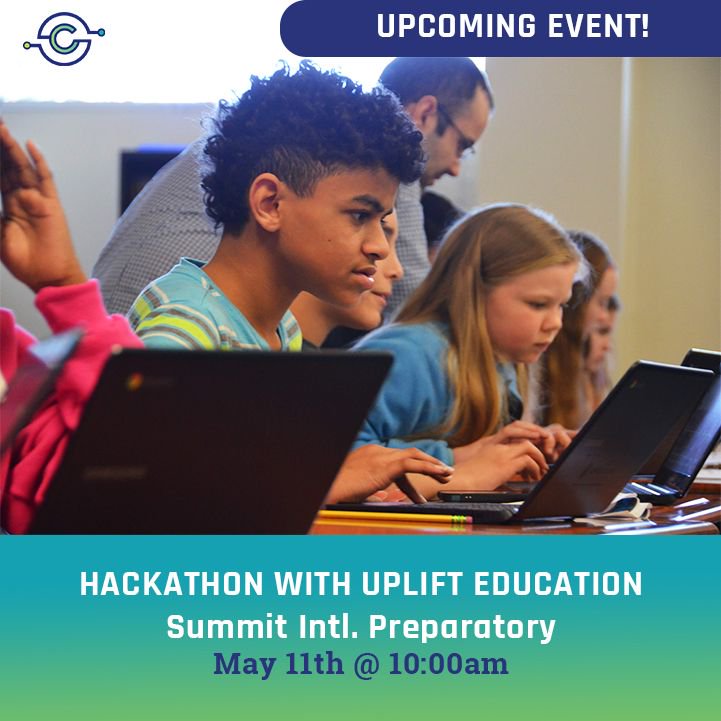 UPCOMING EVENT!

HACKATHON WITH UPLIFT EDUCATION
Summit Intl. Preparatory
May 11th @ 10:00am